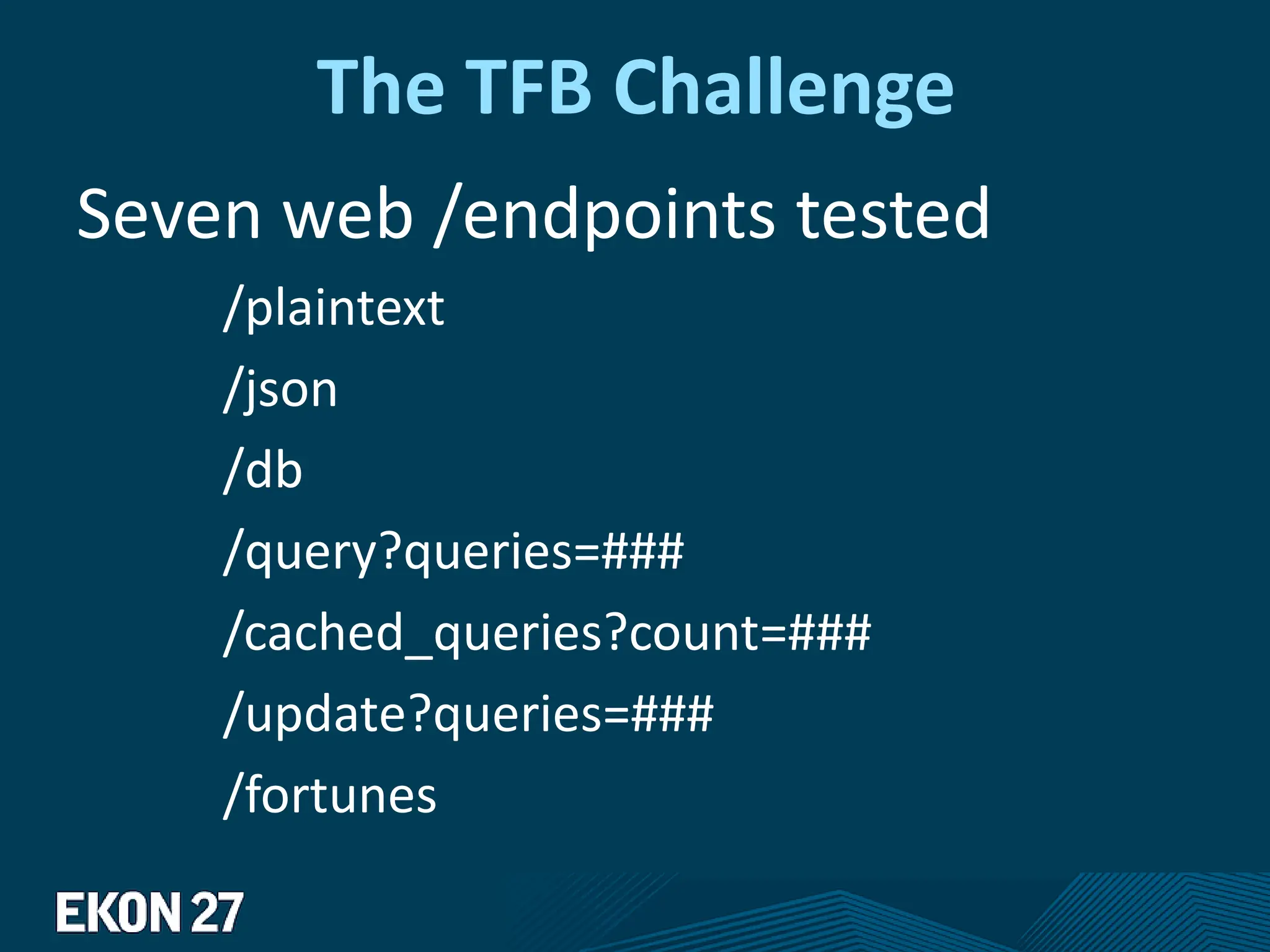 The TFB Challenge

Seven web /endpoints tested

/plaintext

/json

/db

/query?queries=###

/cached_queries?count=###

/update?queries=###

/fortunes

EKON 27